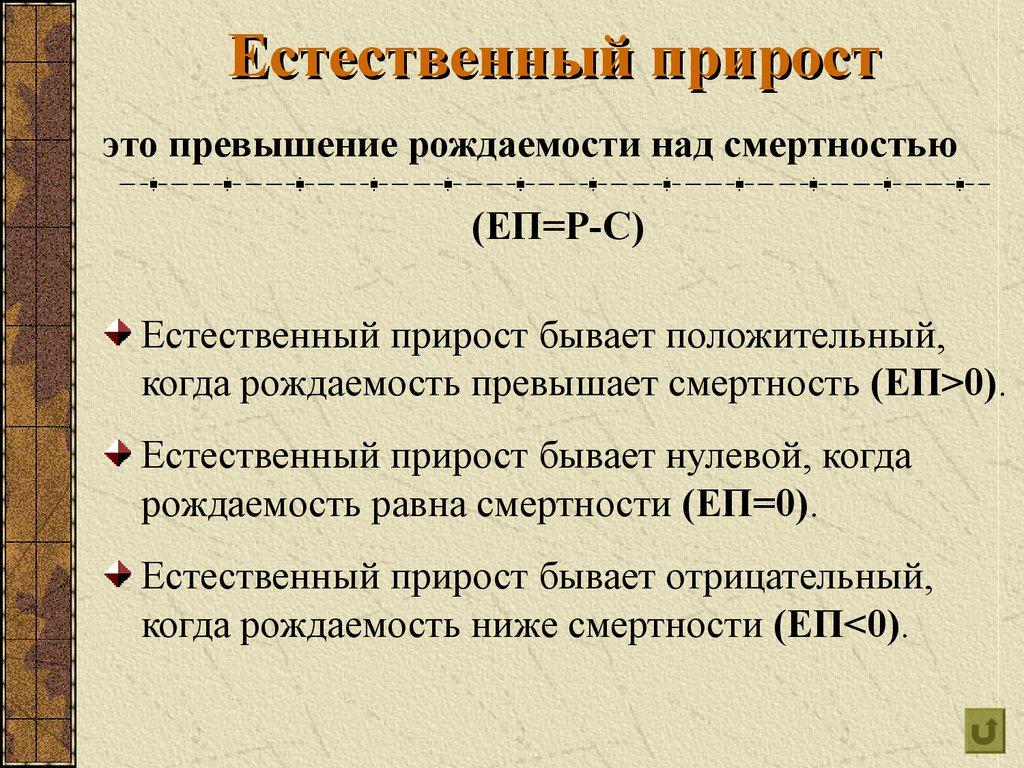 Естественный прирост

это превышение рождаемости над смертностью

(ЕП=Р-С)

Естественный прирост бывает положительный, когда рождаемость превышает смертность (ЕП>0).

Естественный прирост бывает нулевой, когда рождаемость равна смертности (ЕП=0).

Естественный прирост бывает отрицательный, когда рождаемость ниже смертности (ЕП<0).